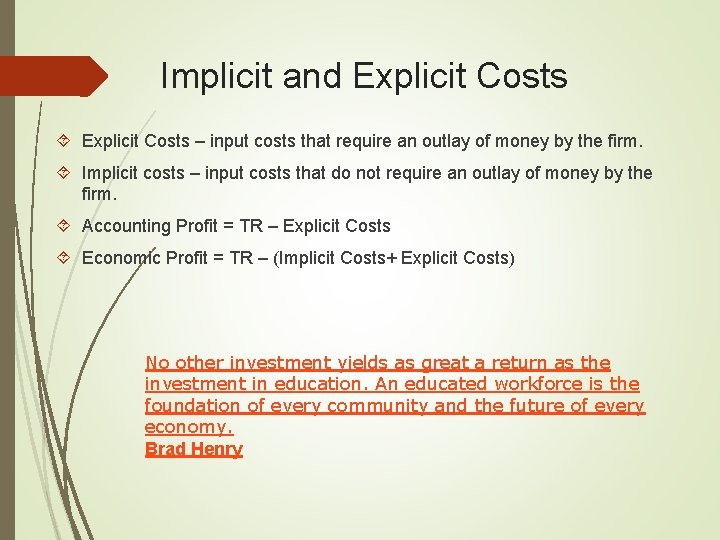 Implicit and Explicit Costs

Explicit Costs – input costs that require an outlay of money by the firm.

Implicit costs – input costs that do not require an outlay of money by the firm.

Accounting Profit = TR – Explicit Costs

Economic Profit = TR – (Implicit Costs+ Explicit Costs)

No other investment yields as great a return as the investment in education. An educated workforce is the foundation of every community and the future of every economy.
Brad Henry